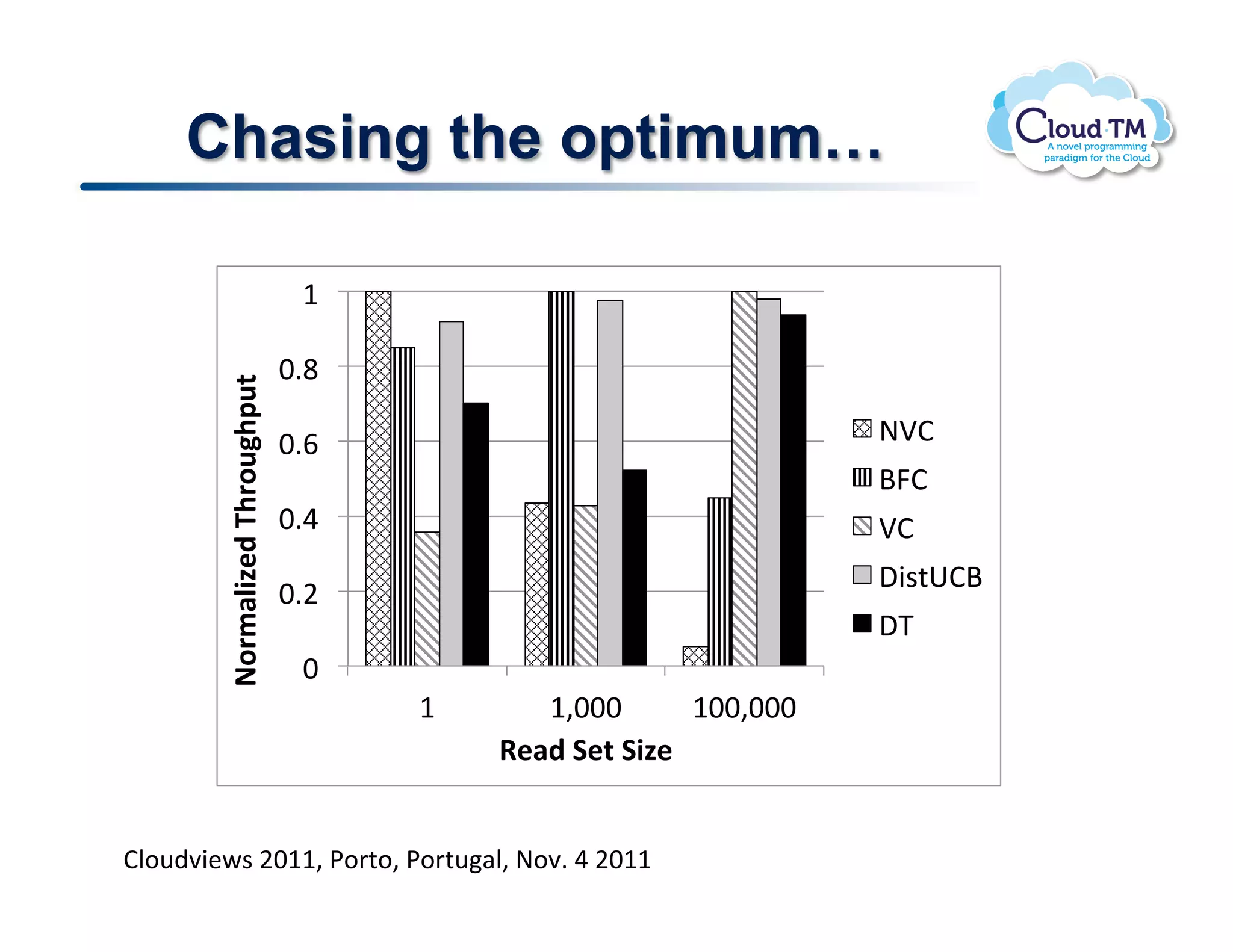 Chasing the optimum…

Cloud·TM
A novel programming paradigm for the Cloud

Normalized Throughput
1
0.8
0.6
0.4
0.2
0

1
1,000
100,000
Read Set Size

NVC
BFC
VC
DistUCB
DT

Cloudviews 2011, Porto, Portugal, Nov. 4 2011